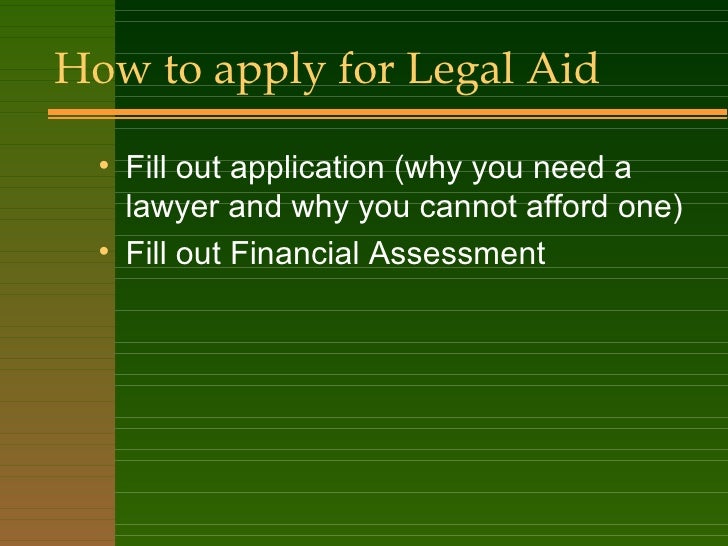 How to apply for Legal Aid

• Fill out application (why you need a lawyer and why you cannot afford one)
• Fill out Financial Assessment